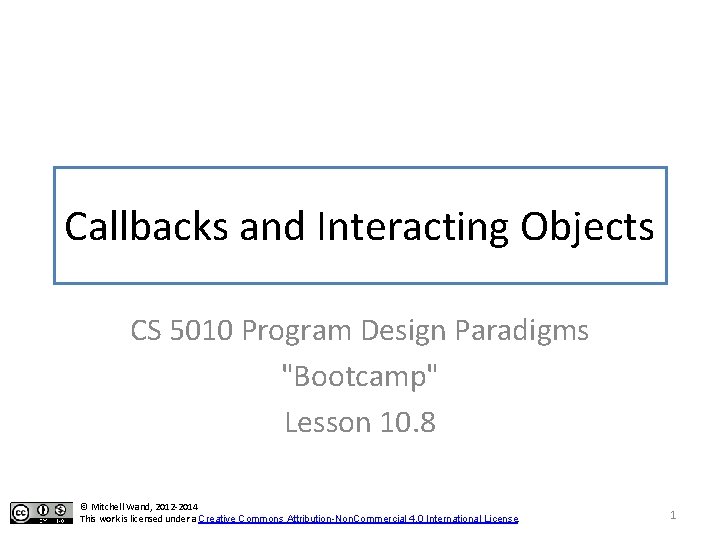 Callbacks and Interacting Objects

CS 5010 Program Design Paradigms
"Bootcamp"
Lesson 10.8

© Mitchell Wand, 2012-2014
This work is licensed under a Creative Commons Attribution-NonCommercial 4.0 International License

1